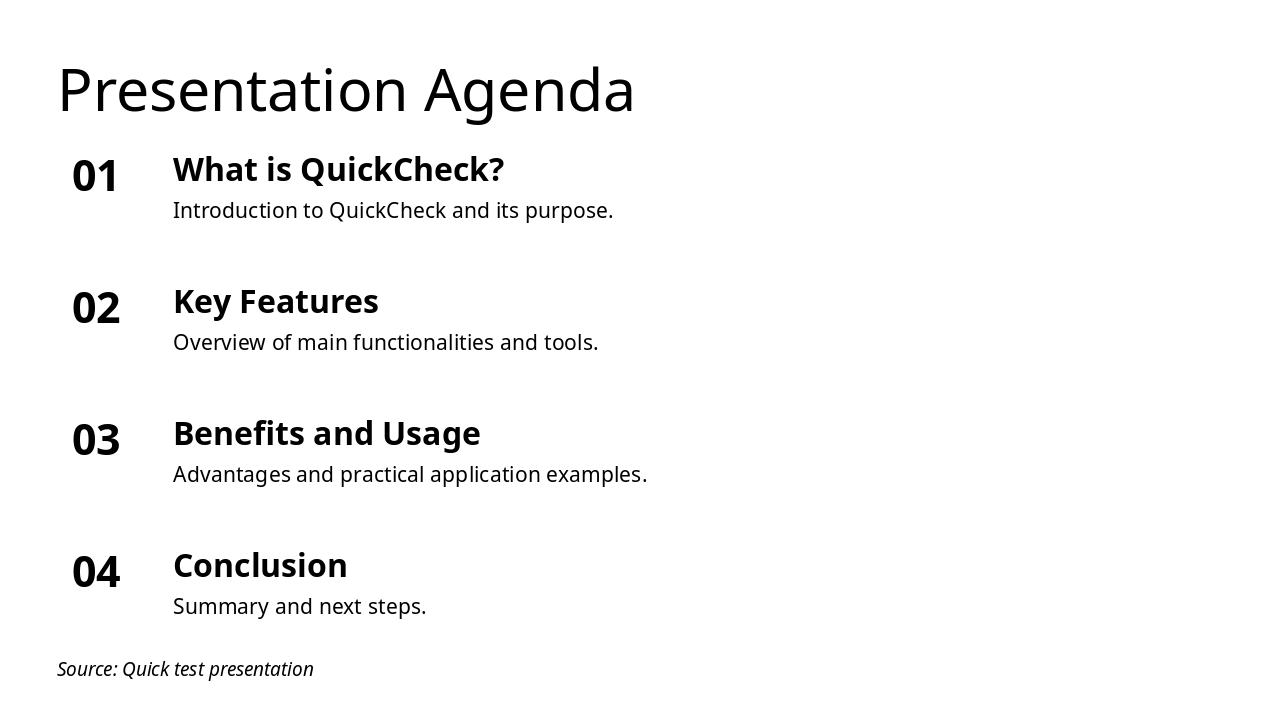 Presentation Agenda

01 What is QuickCheck?
Introduction to QuickCheck and its purpose.

02 Key Features
Overview of main functionalities and tools.

03 Benefits and Usage
Advantages and practical application examples.

04 Conclusion
Summary and next steps.

Source: Quick test presentation